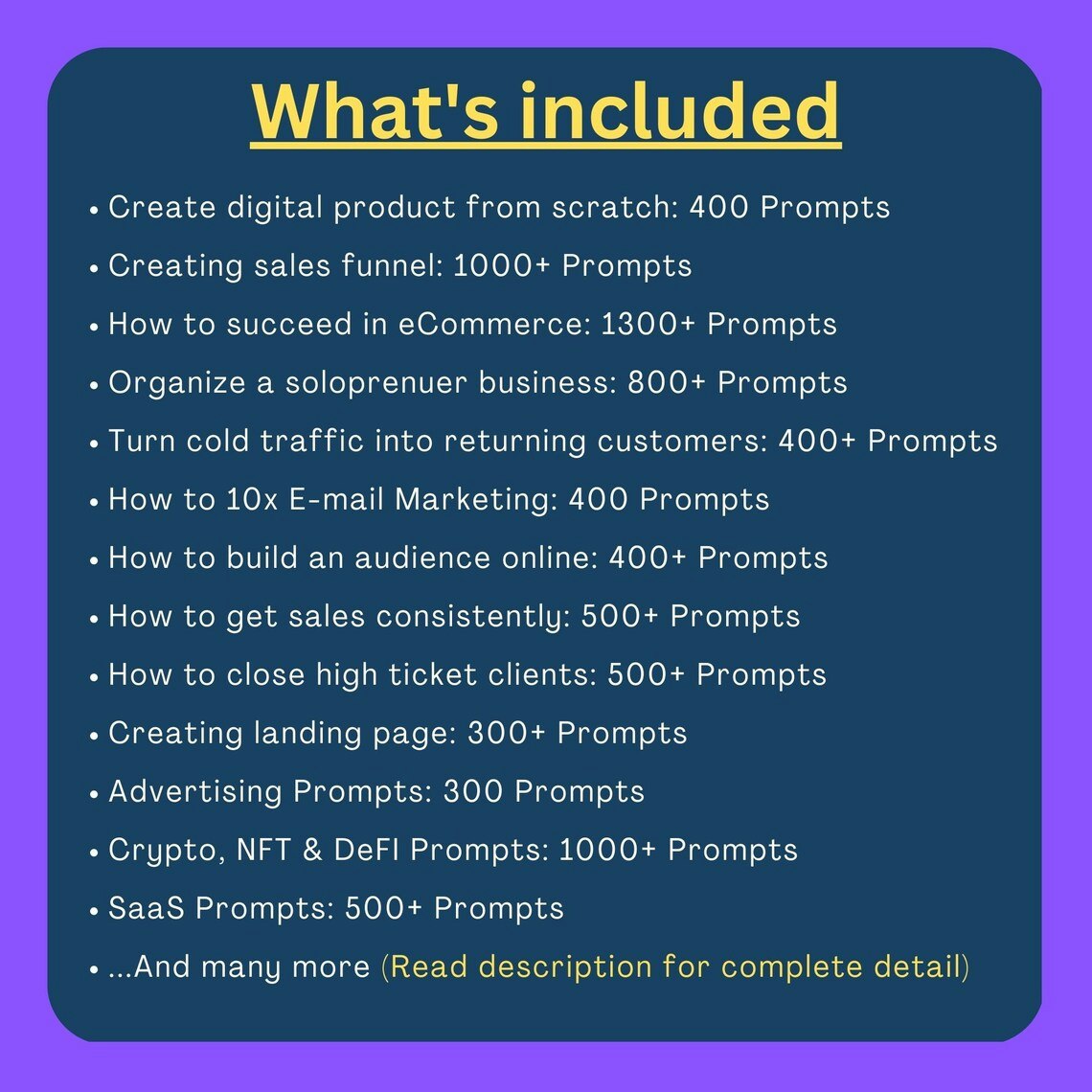 What's included

• Create digital product from scratch: 400 Prompts
• Creating sales funnel: 1000+ Prompts
• How to succeed in eCommerce: 1300+ Prompts
• Organize a soloprenuer business: 800+ Prompts
• Turn cold traffic into returning customers: 400+ Prompts
• How to 10x E-mail Marketing: 400 Prompts
• How to build an audience online: 400+ Prompts
• How to get sales consistently: 500+ Prompts
• How to close high ticket clients: 500+ Prompts
• Creating landing page: 300+ Prompts
• Advertising Prompts: 300 Prompts
• Crypto, NFT & DeFI Prompts: 1000+ Prompts
• SaaS Prompts: 500+ Prompts
• ...And many more (Read description for complete detail)